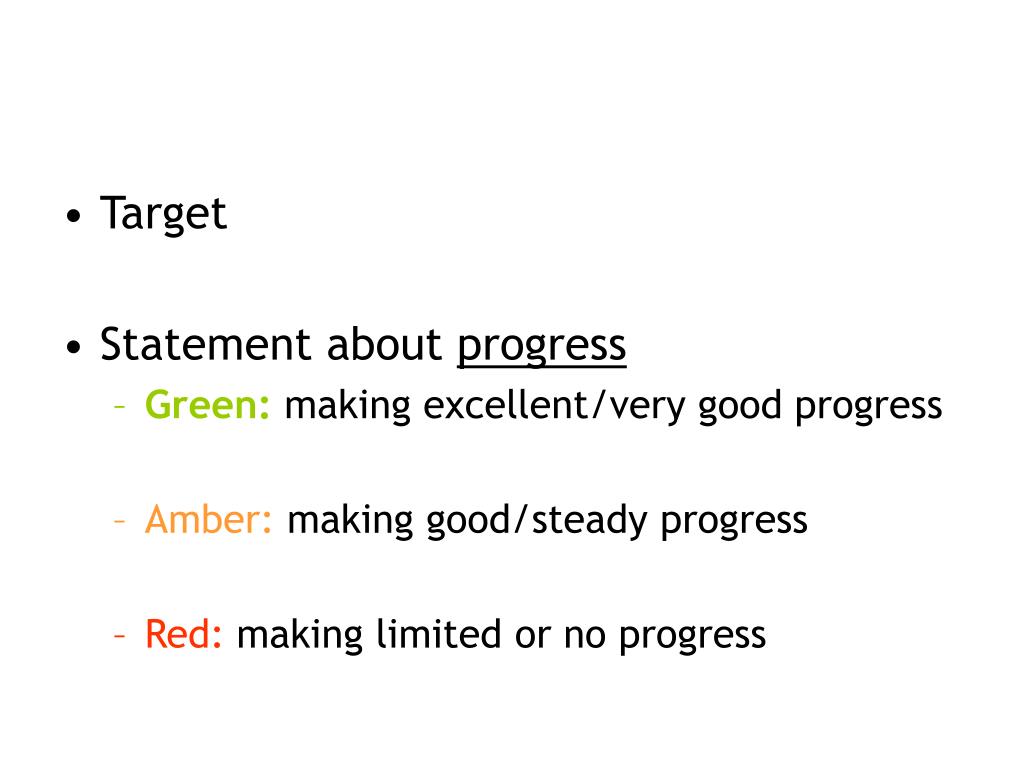 • Target

• Statement about progress
– Green: making excellent/very good progress

– Amber: making good/steady progress

– Red: making limited or no progress